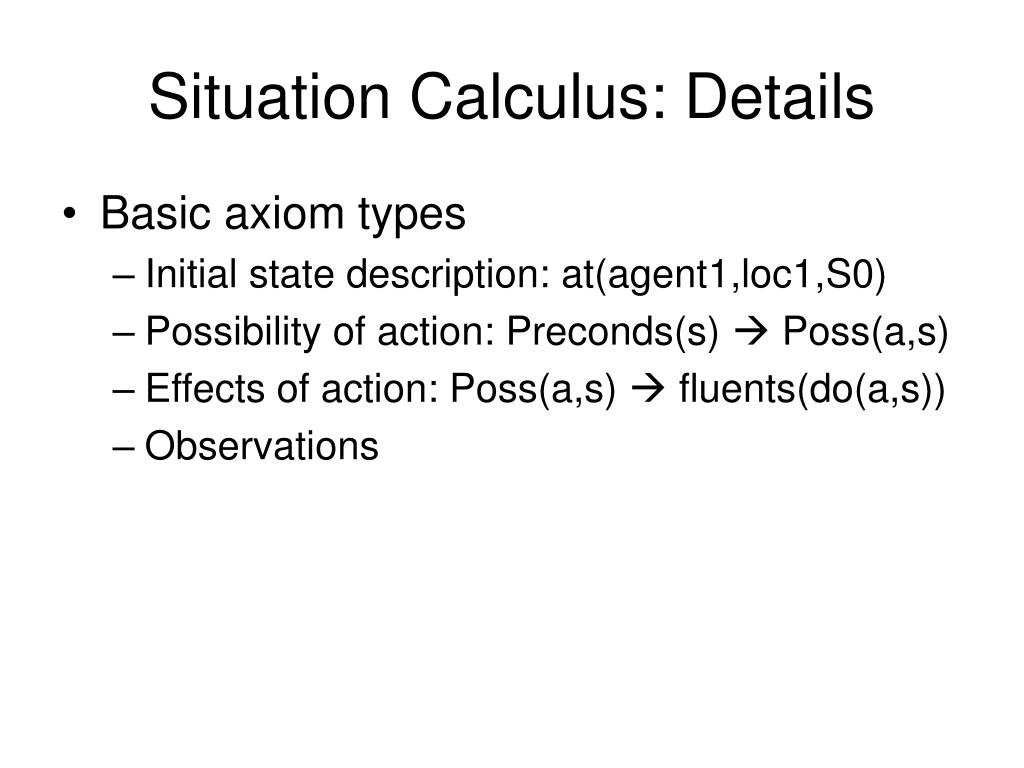 Situation Calculus: Details

• Basic axiom types
– Initial state description: at(agent1,loc1,S0)
– Possibility of action: Preconds(s) → Poss(a,s)
– Effects of action: Poss(a,s) → fluents(do(a,s))
– Observations